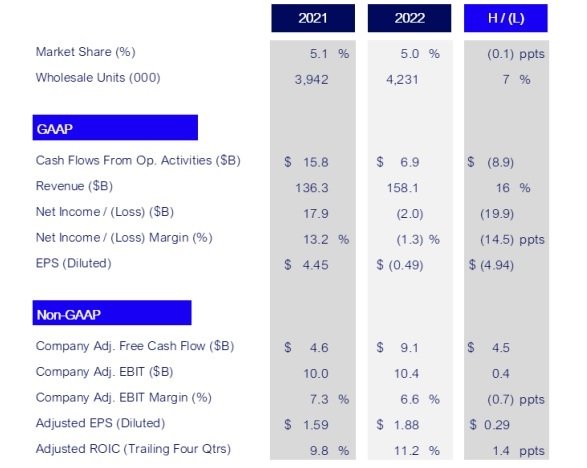 |  | 2021 | 2022 | H / (L) |
|---|---|---|---|
| Market Share (%) | 5.1 % | 5.0 % | (0.1) ppts |
| Wholesale Units (000) | 3,942 | 4,231 | 7 % |
| GAAP |  |  |  |
| Cash Flows From Op. Activities ($B) | $ 15.8 | $ 6.9 | $ (8.9) |
| Revenue ($B) | 136.3 | 158.1 | 16 % |
| Net Income / (Loss) ($B) | 17.9 | (2.0) | (19.9) |
| Net Income / (Loss) Margin (%) | 13.2 % | (1.3) % | (14.5) ppts |
| EPS (Diluted) | $ 4.45 | $ (0.49) | $ (4.94) |
| Non-GAAP |  |  |  |
| Company Adj. Free Cash Flow ($B) | $ 4.6 | $ 9.1 | $ 4.5 |
| Company Adj. EBIT ($B) | 10.0 | 10.4 | 0.4 |
| Company Adj. EBIT Margin (%) | 7.3 % | 6.6 % | (0.7) ppts |
| Adjusted EPS (Diluted) | $ 1.59 | $ 1.88 | $ 0.29 |
| Adjusted ROIC (Trailing Four Qtrs) | 9.8 % | 11.2 % | 1.4 ppts |